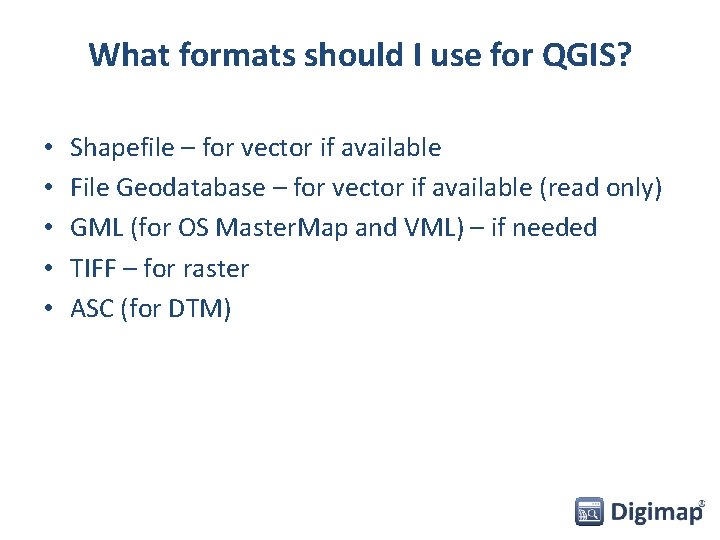 What formats should I use for QGIS?

• Shapefile – for vector if available
• File Geodatabase – for vector if available (read only)
• GML (for OS MasterMap and VML) – if needed
• TIFF – for raster
• ASC (for DTM)

Digimap®